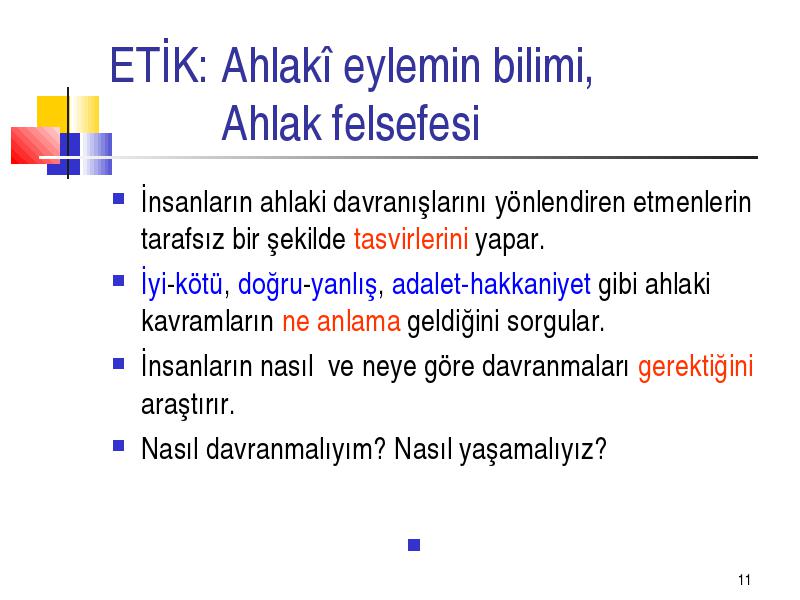 ETİK: Ahlakî eylemin bilimi,
Ahlak felsefesi

İnsanların ahlaki davranışlarını yönlendiren etmenlerin tarafsız bir şekilde tasvirlerini yapar.

İyi-kötü, doğru-yanlış, adalet-hakkaniyet gibi ahlaki kavramların ne anlama geldiğini sorgular.

İnsanların nasıl ve neye göre davranmaları gerektiğini araştırır.

Nasıl davranmalıyım? Nasıl yaşamalıyız?

11